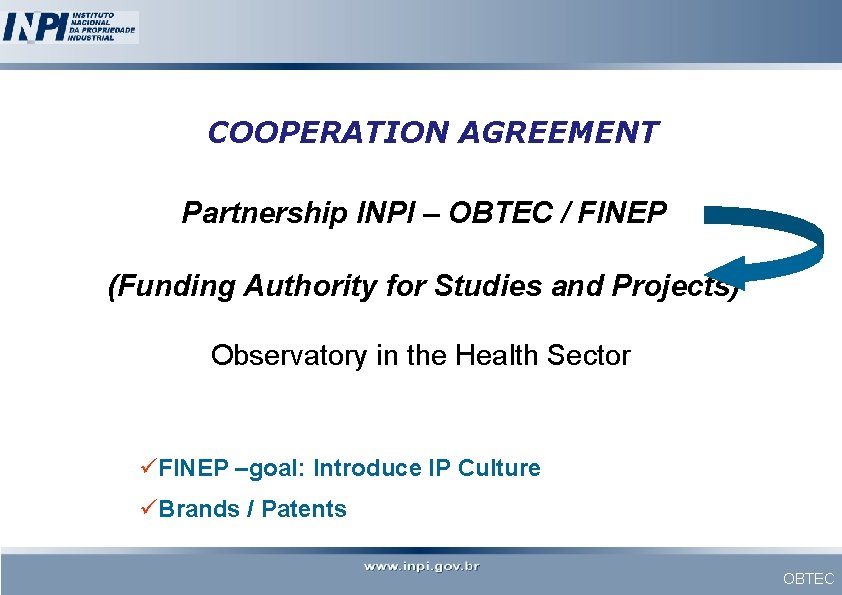 INPI INSTITUTO NACIONAL DA PROPRIEDADE INDUSTRIAL

COOPERATION AGREEMENT

Partnership INPI – OBTEC / FINEP

(Funding Authority for Studies and Projects)

Observatory in the Health Sector

✓FINEP –goal: Introduce IP Culture

✓Brands / Patents

www.inpi.gov.br

OBTEC